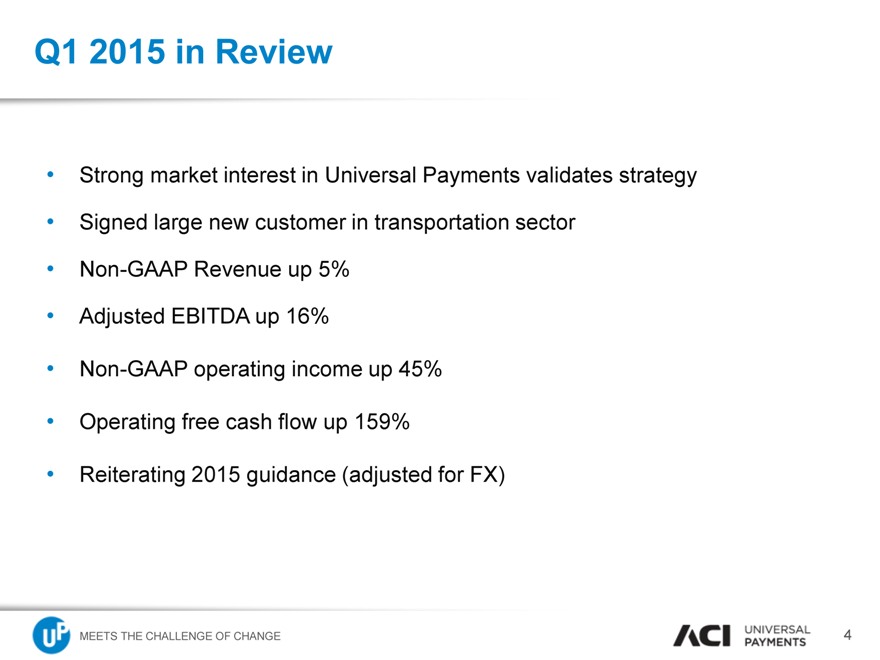 Q1 2015 in Review

• Strong market interest in Universal Payments validates strategy
• Signed large new customer in transportation sector
• Non-GAAP Revenue up 5%
• Adjusted EBITDA up 16%
• Non-GAAP operating income up 45%
• Operating free cash flow up 159%
• Reiterating 2015 guidance (adjusted for FX)

UP MEETS THE CHALLENGE OF CHANGE

ACI UNIVERSAL PAYMENTS

4